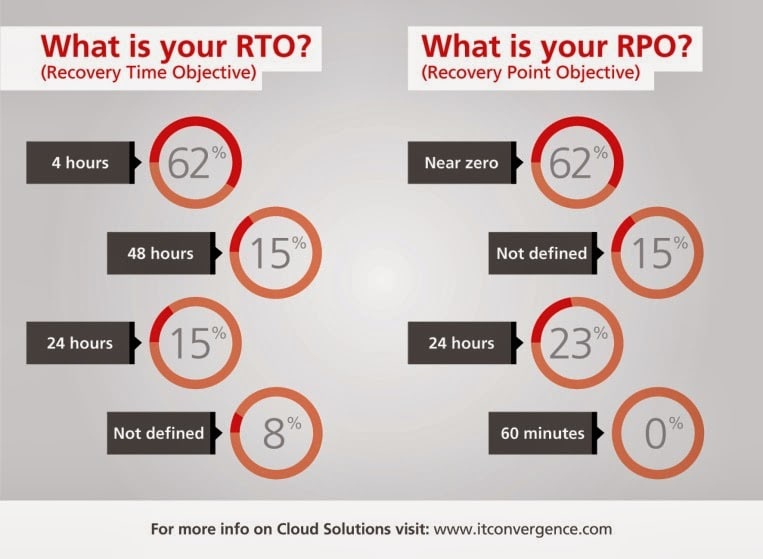 What is your RTO?
(Recovery Time Objective)

4 hours 62%

48 hours 15%

24 hours 15%

Not defined 8%

What is your RPO?
(Recovery Point Objective)

Near zero 62%

Not defined 15%

24 hours 23%

60 minutes 0%

For more info on Cloud Solutions visit: www.itconvergence.com